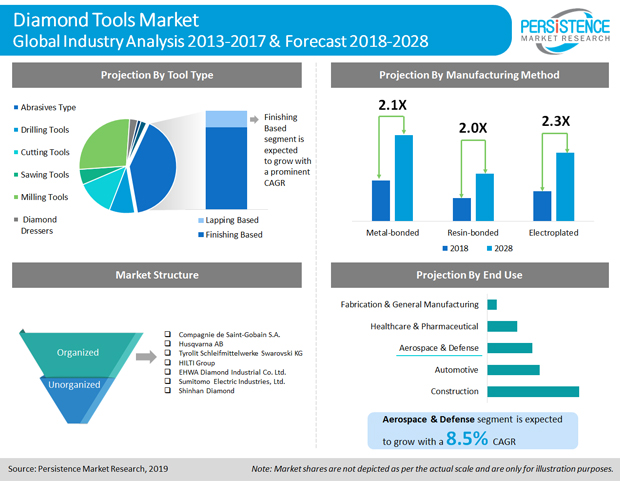 Diamond Tools Market
Global Industry Analysis 2013-2017 & Forecast 2018-2028

PERSISTENCE
MARKET RESEARCH

Projection By Tool Type

Abrasives Type
Drilling Tools
Cutting Tools
Sawing Tools
Milling Tools
Diamond Dressers

Finishing Based segment is expected to grow with a prominent CAGR

Lapping Based
Finishing Based

Projection By Manufacturing Method

2.1X
2.0X
2.3X

Metal-bonded
Resin-bonded
Electroplated

2018
2028

Market Structure

Organized
Unorganized

Compagnie de Saint-Gobain S.A.
Husqvarna AB
Tyrolit Schleifmittelwerke Swarovski KG
HILTI Group
EHWA Diamond Industrial Co. Ltd.
Sumitomo Electric Industries, Ltd.
Shinhan Diamond

Projection By End Use

Fabrication & General Manufacturing
Healthcare & Pharmaceutical
Aerospace & Defense
Automotive
Construction

Aerospace & Defense segment is expected to grow with a 8.5% CAGR

Source: Persistence Market Research, 2019

Note: Market shares are not depicted as per the actual scale and are only for illustration purposes.